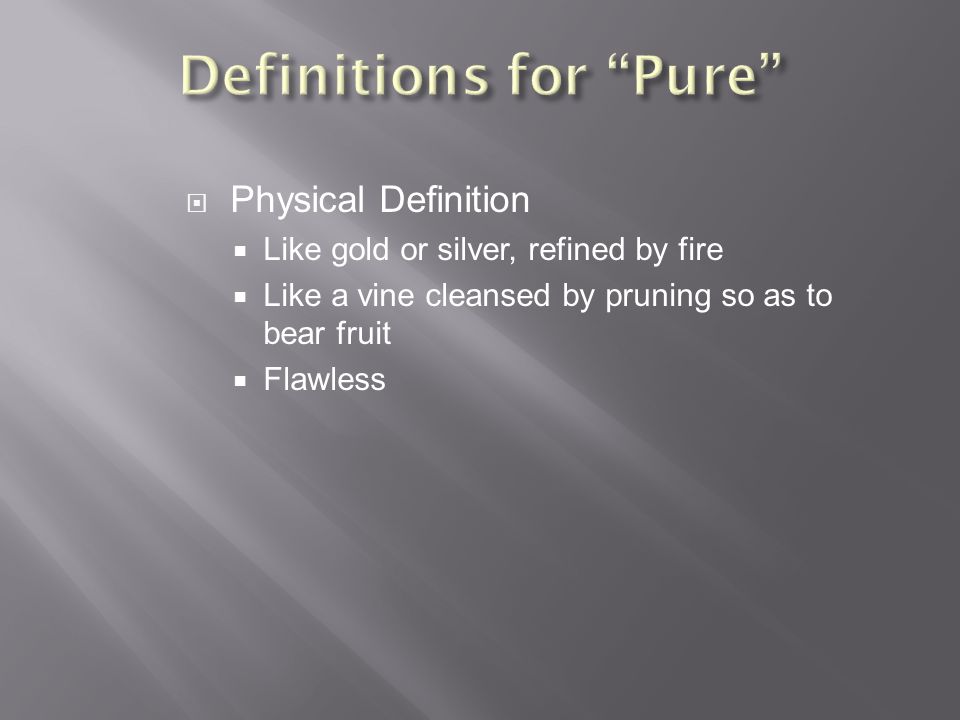 Definitions for “Pure”

Physical Definition

Like gold or silver, refined by fire

Like a vine cleansed by pruning so as to bear fruit

Flawless